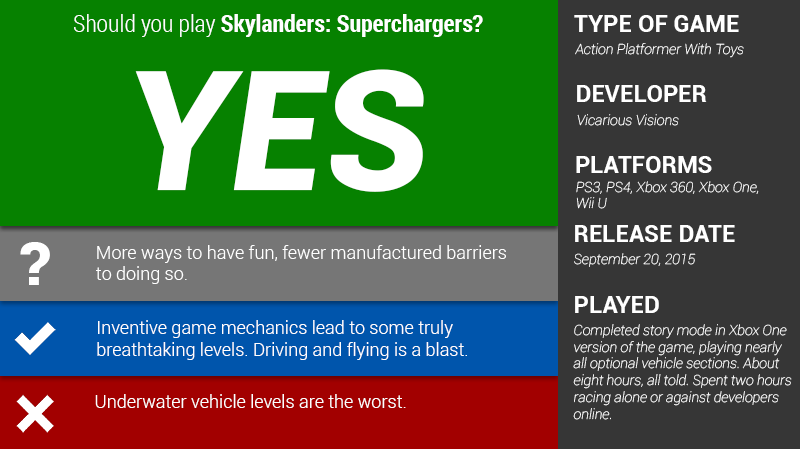 Should you play Skylanders: Superchargers?

YES

?

More ways to have fun, fewer manufactured barriers to doing so.

Inventive game mechanics lead to some truly breathtaking levels. Driving and flying is a blast.

Underwater vehicle levels are the worst.

TYPE OF GAME
Action Platformer With Toys

DEVELOPER
Vicarious Visions

PLATFORMS
PS3, PS4, Xbox 360, Xbox One, Wii U

RELEASE DATE
September 20, 2015

PLAYED
Completed story mode in Xbox One version of the game, playing nearly all optional vehicle sections. About eight hours, all told. Spent two hours racing alone or against developers online.